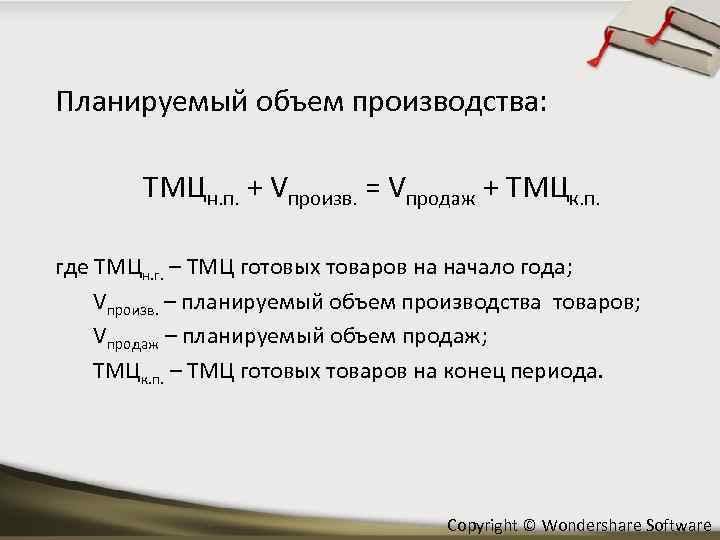 Планируемый объем производства:

$ТМЦ_{н.п.} + V_{произв.} = V_{продаж} + ТМЦ_{к.п.}$

где $ТМЦ_{н.г.}$ – ТМЦ готовых товаров на начало года;
$V_{произв.}$ – планируемый объем производства товаров;
$V_{продаж}$ – планируемый объем продаж;
$ТМЦ_{к.п.}$ – ТМЦ готовых товаров на конец периода.

Copyright © Wondershare Software